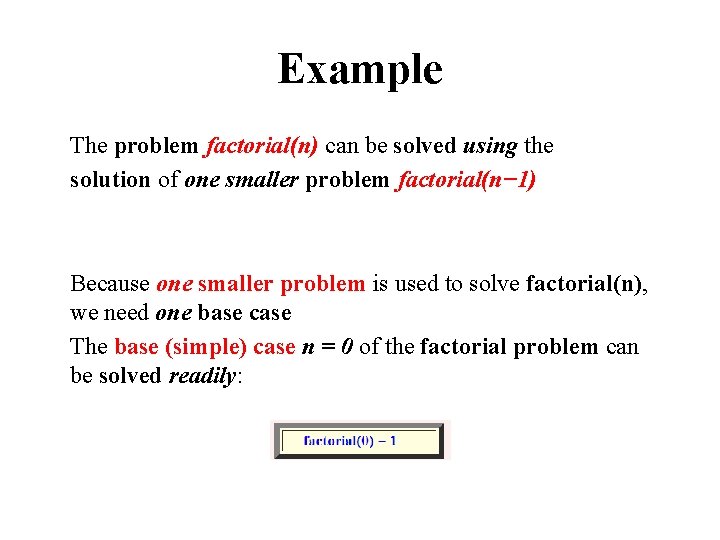 Example

The problem factorial(n) can be solved using the solution of one smaller problem factorial(n−1)

Because one smaller problem is used to solve factorial(n), we need one base case

The base (simple) case n = 0 of the factorial problem can be solved readily:

factorial(0) = 1